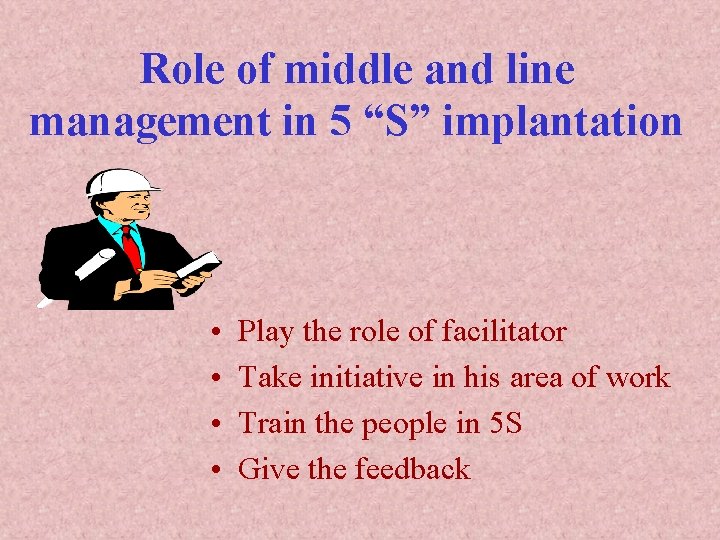 Role of middle and line management in 5 “S” implantation

• Play the role of facilitator
• Take initiative in his area of work
• Train the people in 5S
• Give the feedback